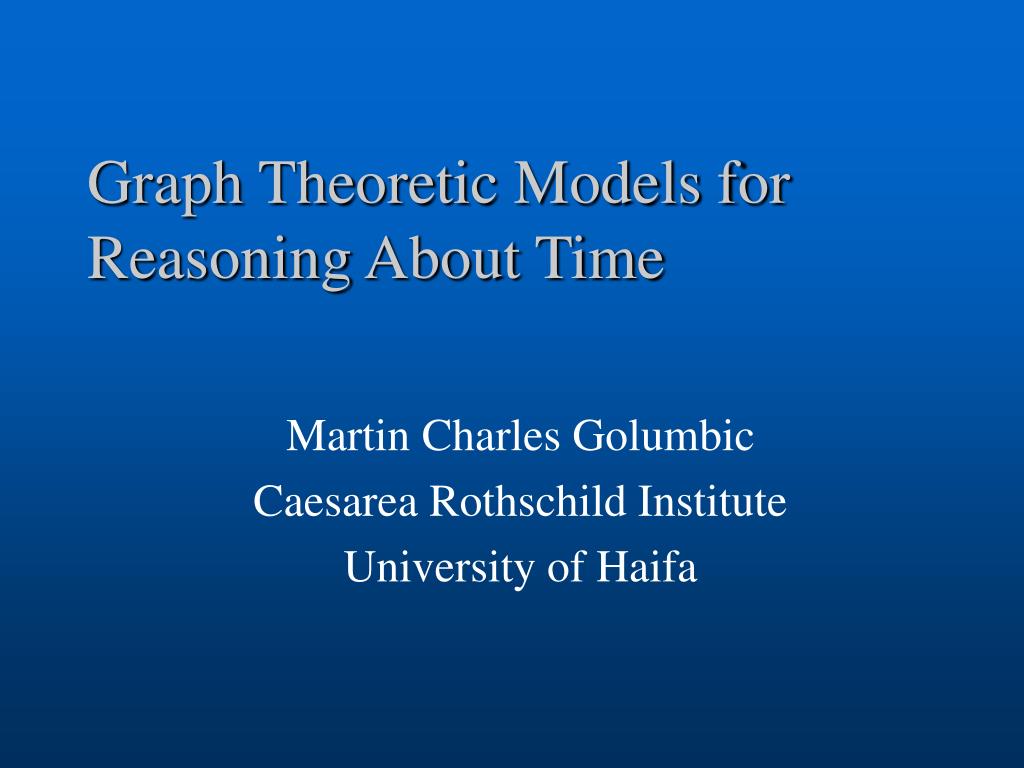 Graph Theoretic Models for Reasoning About Time

Martin Charles Golumbic
Caesarea Rothschild Institute
University of Haifa